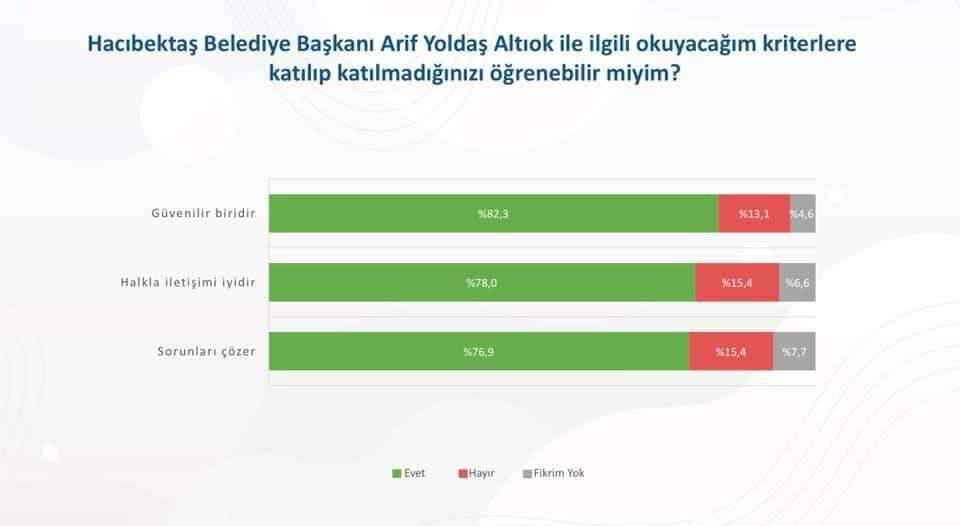 Hacıbektaş Belediye Başkanı Arif Yoldaş Altıok ile ilgili okuyacağım kriterlere katılıp katılmadığınızı öğrenebilir miyim?

Güvenilir biridir
%82,3
%13,1
%4,6

Halkla iletişimi iyidir
%78,0
%15,4
%6,6

Sorunları çözer
%76,9
%15,4
%7,7

Evet
Hayır
Fikrim Yok